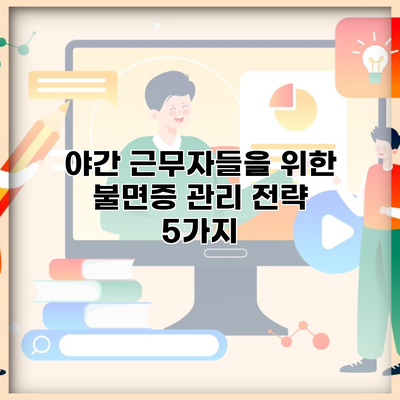 야간 근무자들을 위한 불면증 관리 전략 5가지